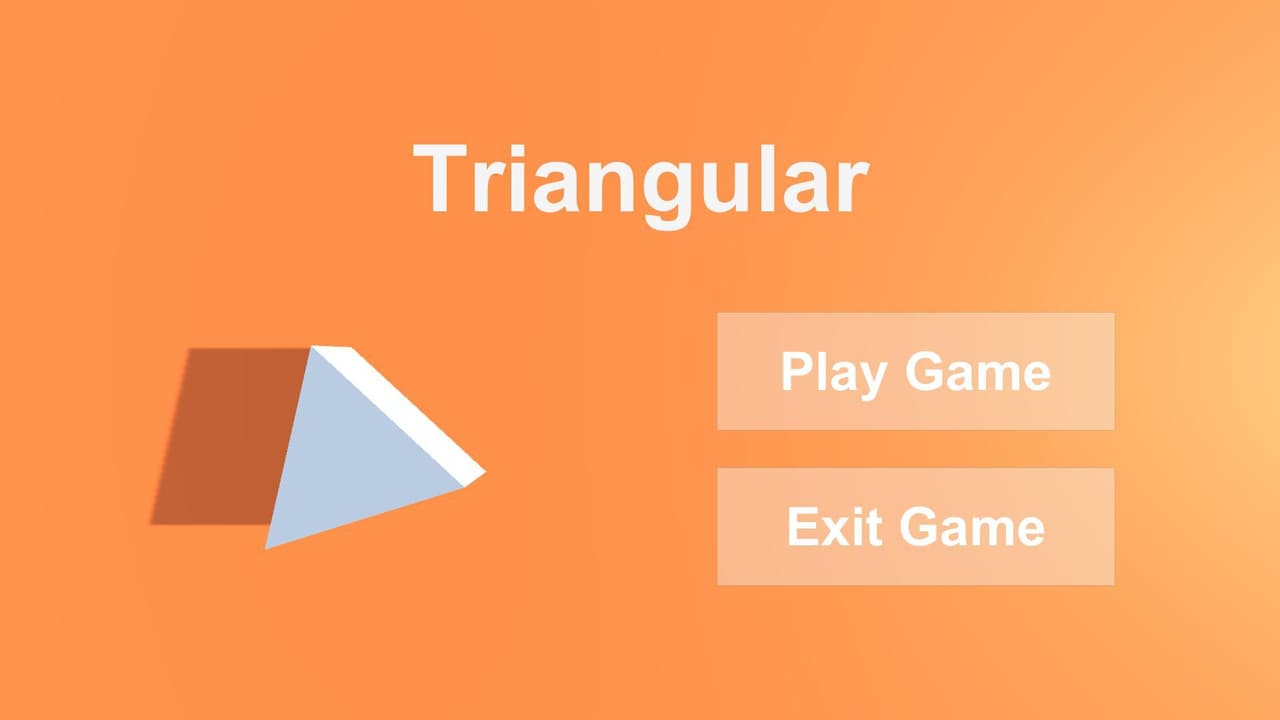 Triangular

Play Game

Exit Game